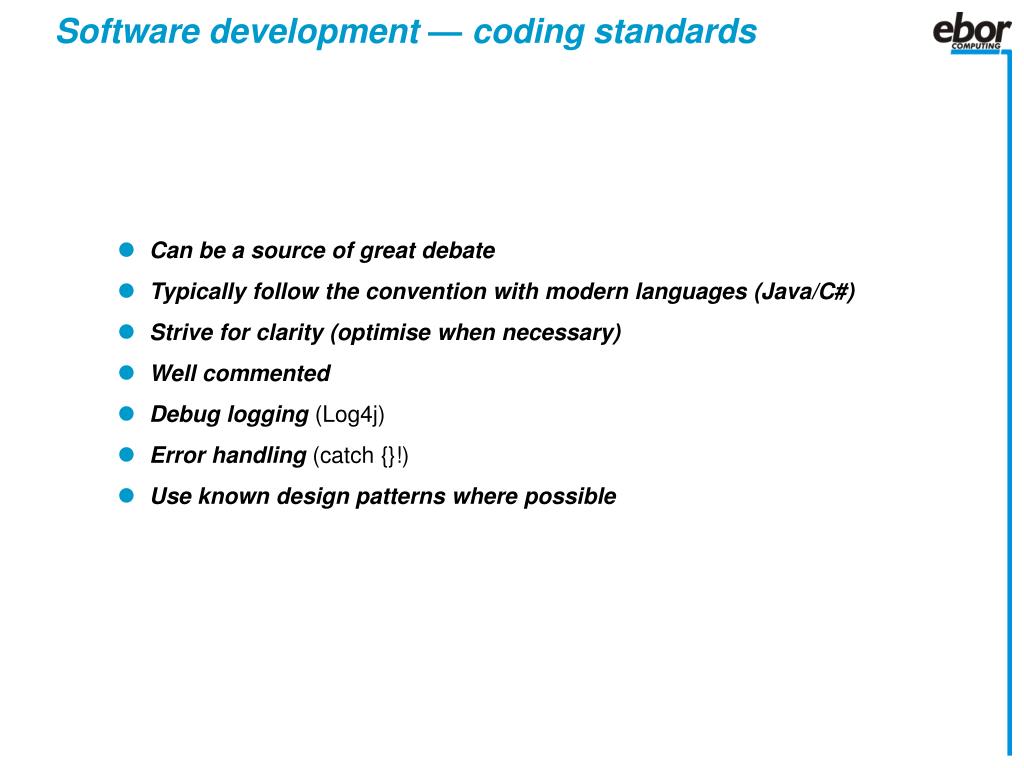 Software development — coding standards

ebor
COMPUTING

- Can be a source of great debate
- Typically follow the convention with modern languages (Java/C#)
- Strive for clarity (optimise when necessary)
- Well commented
- Debug logging (Log4j)
- Error handling (catch {}!)
- Use known design patterns where possible